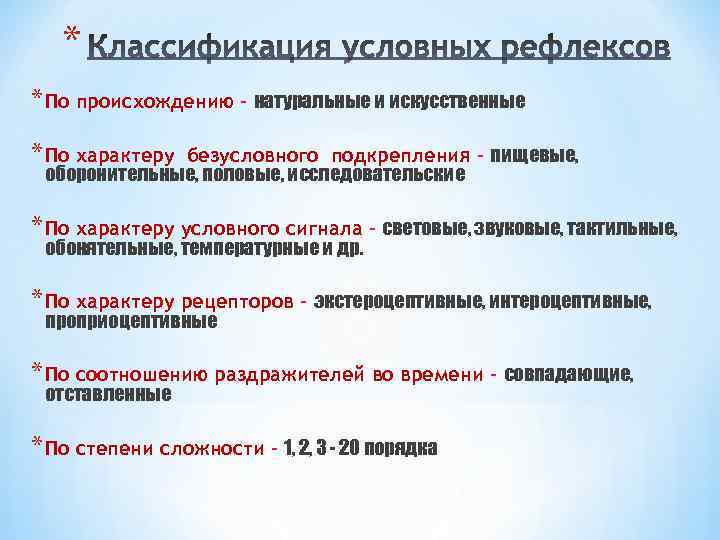 * Классификация условных рефлексов

* По происхождению - натуральные и искусственные

* По характеру безусловного подкрепления - пищевые, оборонительные, половые, исследовательские

* По характеру условного сигнала - световые, звуковые, тактильные, обонятельные, температурные и др.

* По характеру рецепторов - экстероцептивные, интероцептивные, проприоцептивные

* По соотношению раздражителей во времени - совпадающие, отставленные

* По степени сложности - 1, 2, 3 - 20 порядка